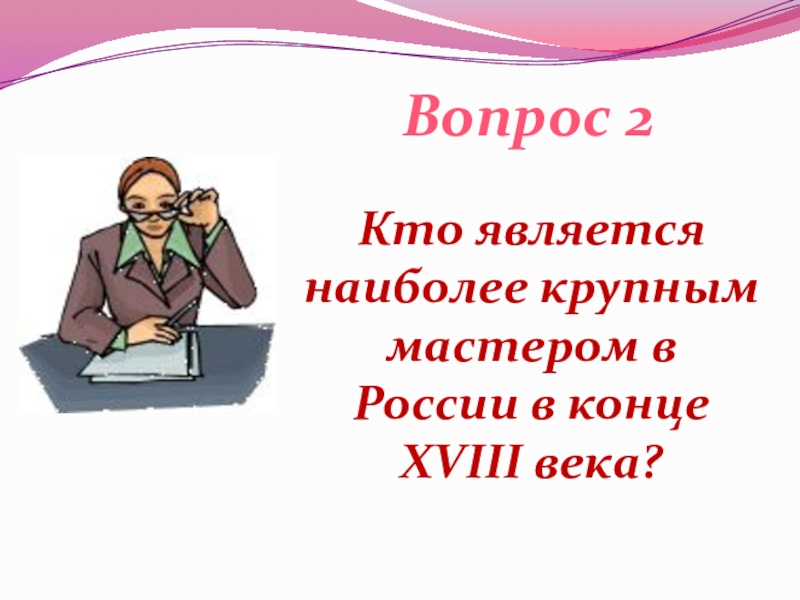 Вопрос 2

Кто является наиболее крупным мастером в России в конце XVIII века?